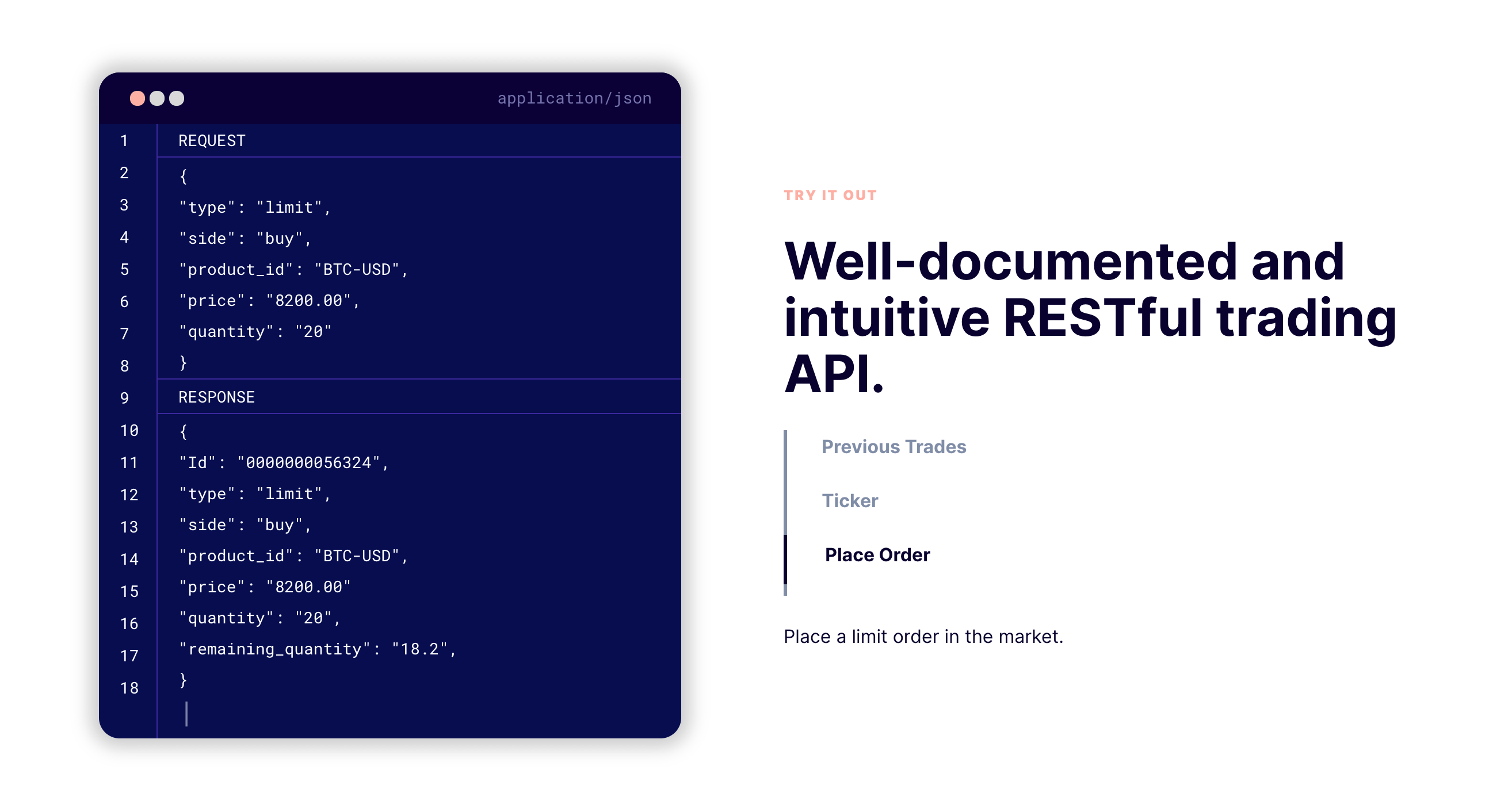 application/json

1 REQUEST
2 {
3 "type": "limit",
4 "side": "buy",
5 "product_id": "BTC-USD",
6 "price": "8200.00",
7 "quantity": "20"
8 }
9 RESPONSE
10 {
11 "Id": "0000000056324",
12 "type": "limit",
13 "side": "buy",
14 "product_id": "BTC-USD",
15 "price": "8200.00"
16 "quantity": "20",
17 "remaining_quantity": "18.2",
18 }

TRY IT OUT

Well-documented and intuitive RESTful trading API.

Previous Trades

Ticker

Place Order

Place a limit order in the market.